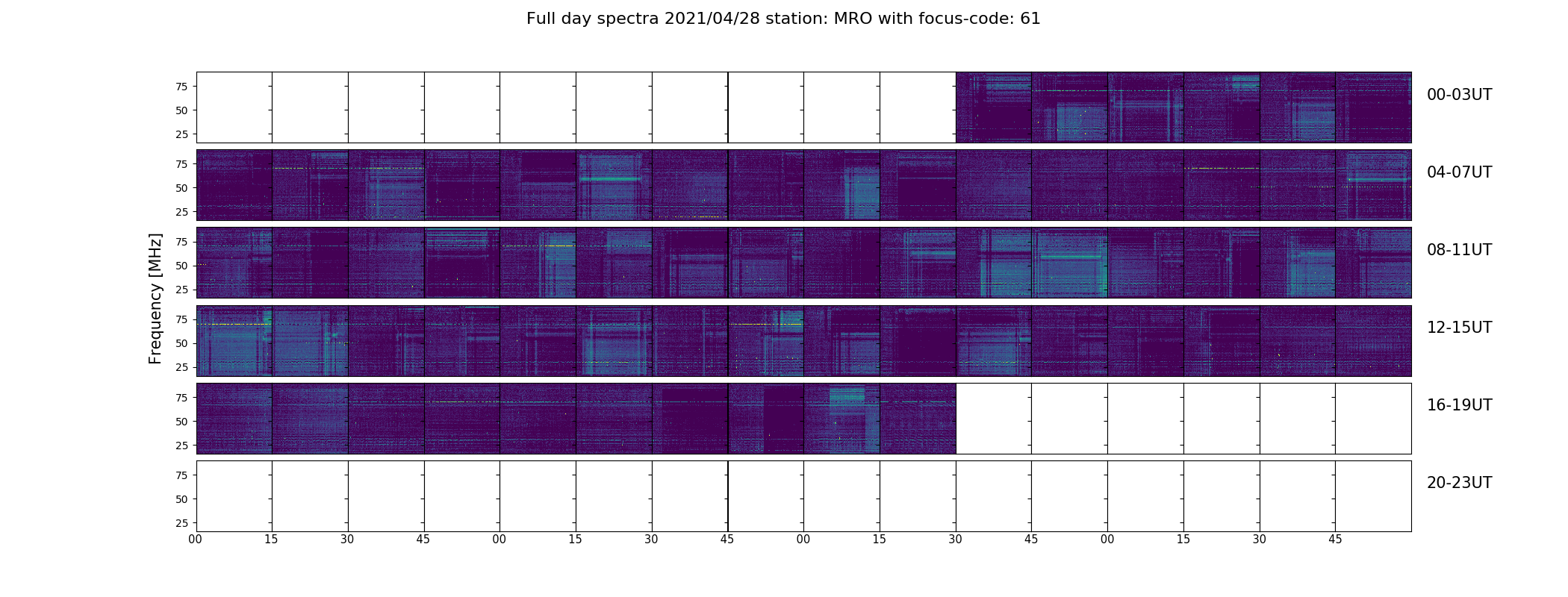 Full day spectra 2021/04/28 station: MRO with focus-code: 61

Frequency [MHz]

75
50
25
00-03UT

75
50
25
04-07UT

75
50
25
08-11UT

75
50
25
12-15UT

75
50
25
16-19UT

75
50
25
20-23UT

00 15 30 45 00 15 30 45 00 15 30 45 00 15 30 45